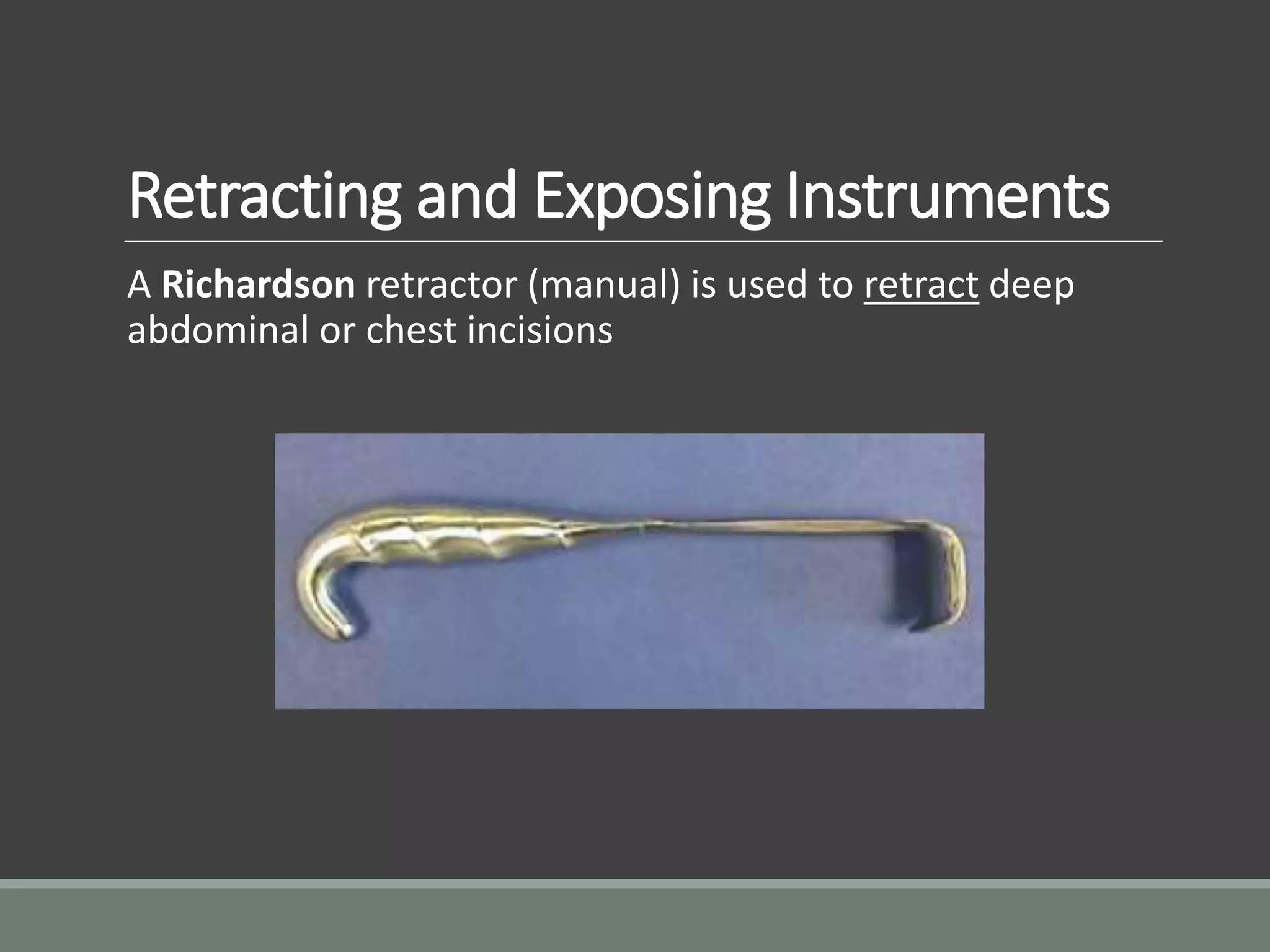 Retracting and Exposing Instruments

A Richardson retractor (manual) is used to retract deep abdominal or chest incisions